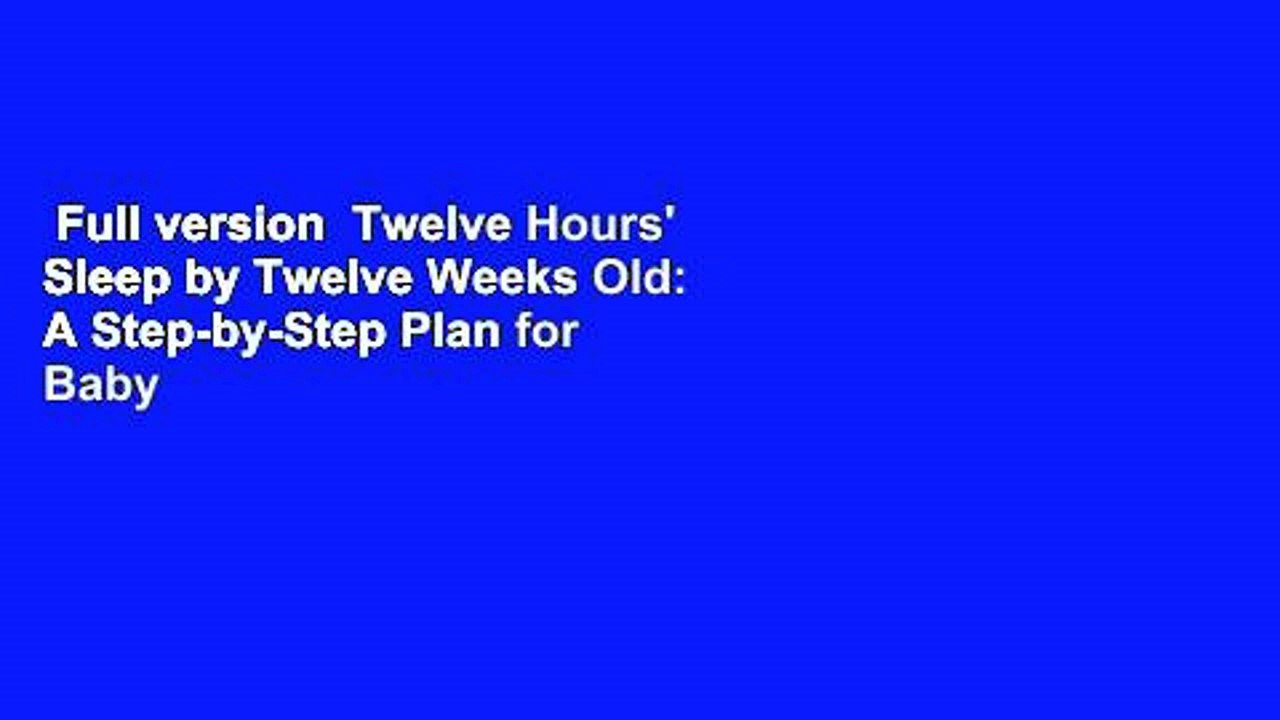 Full version  Twelve Hours' Sleep by Twelve Weeks Old: A Step-by-Step Plan for Baby